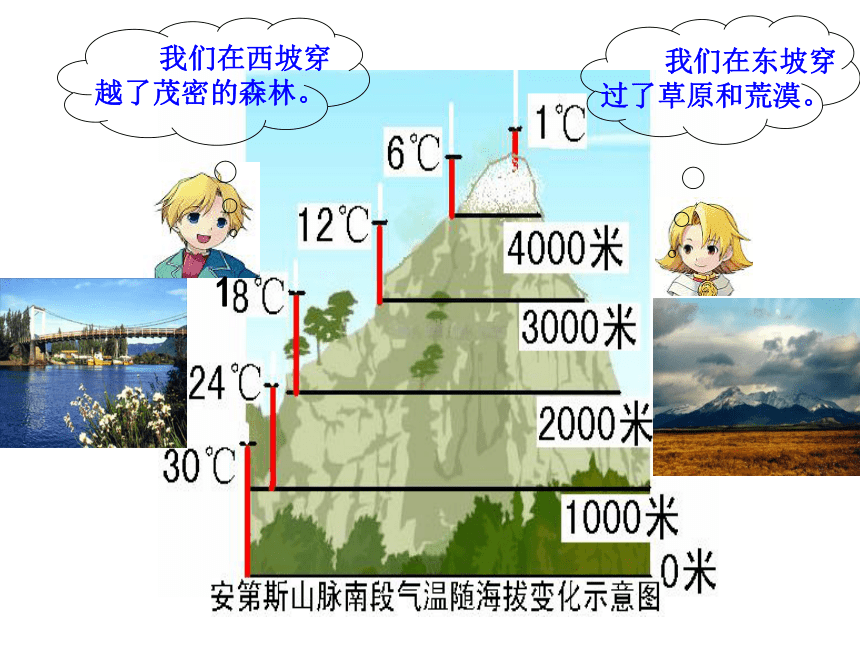 我们在西坡穿越了茂密的森林。

我们在东坡穿过了草原和荒漠。

1℃

6℃

12℃

18℃

24℃

30℃

4000米

3000米

2000米

1000米

0米

安第斯山脉南段气温随海拔变化示意图